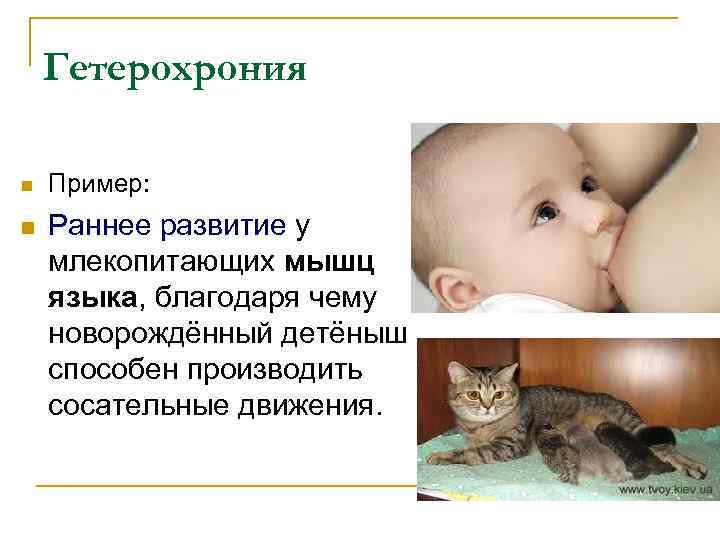 Гетерохрония

Пример:

Раннее развитие у млекопитающих мышц языка, благодаря чему новорождённый детёныш способен производить сосательные движения.

www.tvoy.kiev.ua